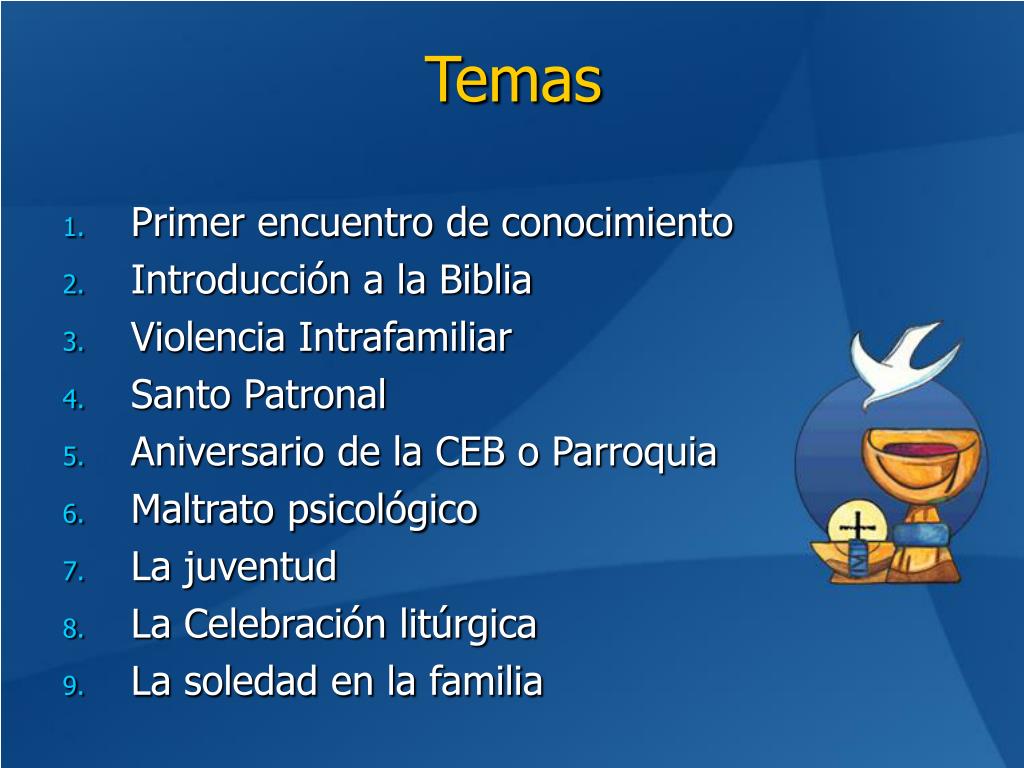 Temas

1. Primer encuentro de conocimiento
2. Introducción a la Biblia
3. Violencia Intrafamiliar
4. Santo Patronal
5. Aniversario de la CEB o Parroquia
6. Maltrato psicológico
7. La juventud
8. La Celebración litúrgica
9. La soledad en la familia